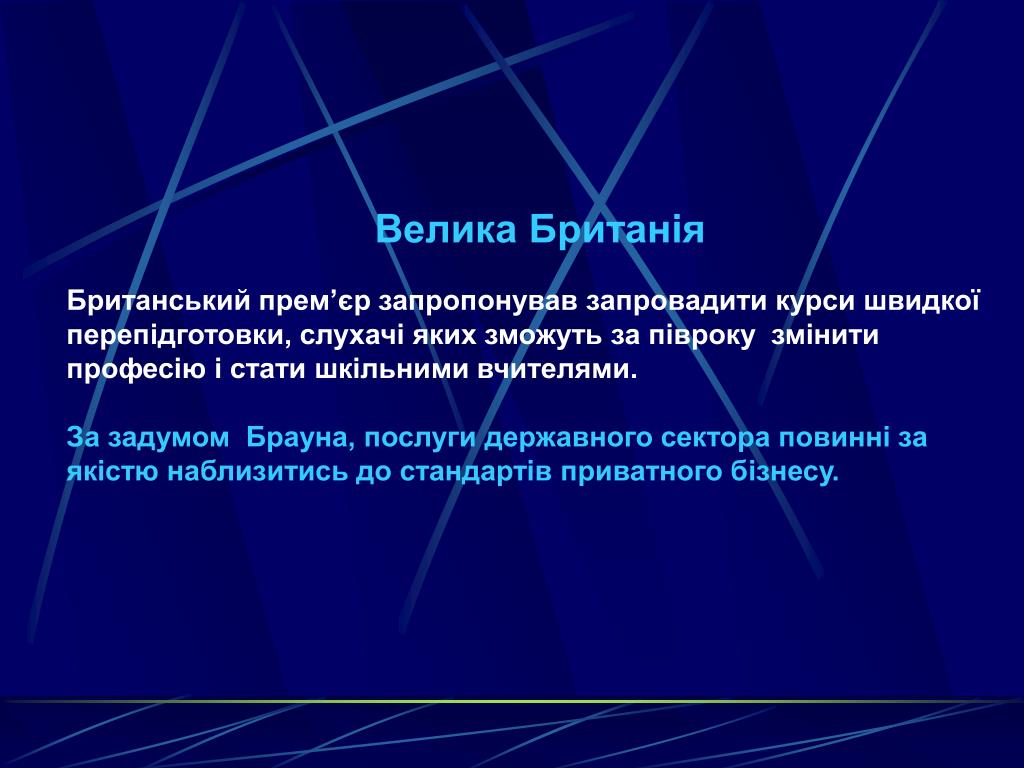 Велика Британія

Британський прем’єр запропонував запровадити курси швидкої перепідготовки, слухачі яких зможуть за півроку змінити професію і стати шкільними вчителями.

За задумом Брауна, послуги державного сектора повинні за якістю наблизитись до стандартів приватного бізнесу.